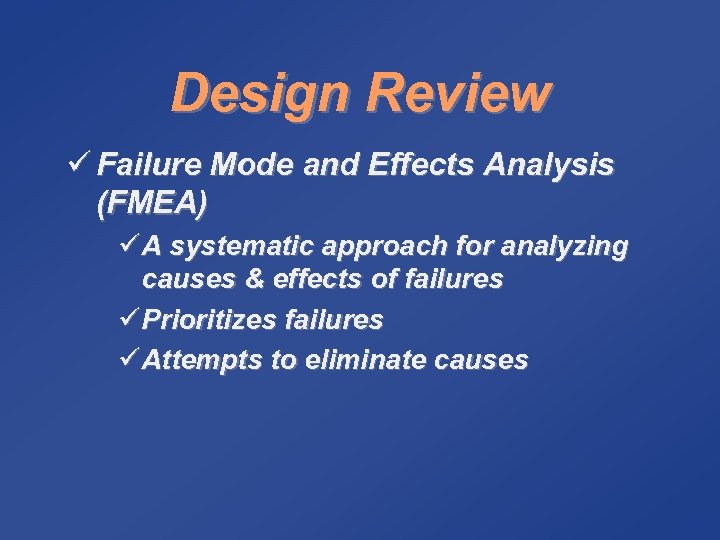 Design Review

✓ Failure Mode and Effects Analysis (FMEA)

✓ A systematic approach for analyzing causes & effects of failures

✓ Prioritizes failures

✓ Attempts to eliminate causes